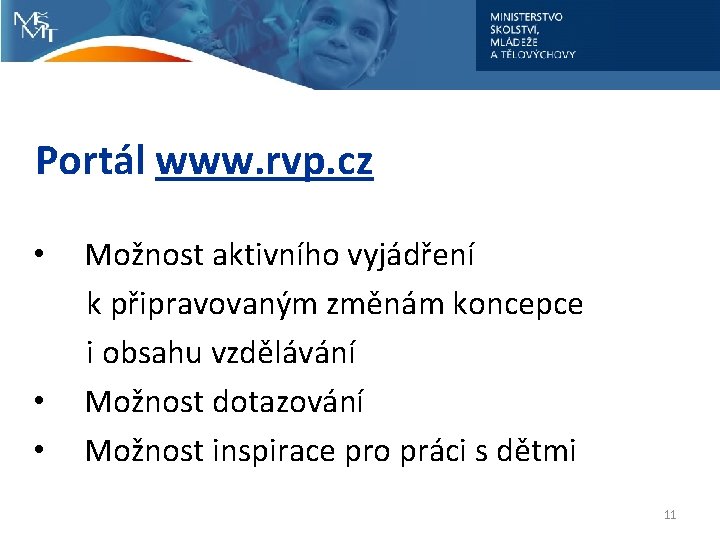 MŠMT

MINISTERSTVO ŠKOLSTVÍ, MLÁDEŽE A TĚLOVÝCHOVY

Portál www.rvp.cz

• Možnost aktivního vyjádření k připravovaným změnám koncepce i obsahu vzdělávání
• Možnost dotazování
• Možnost inspirace pro práci s dětmi

11